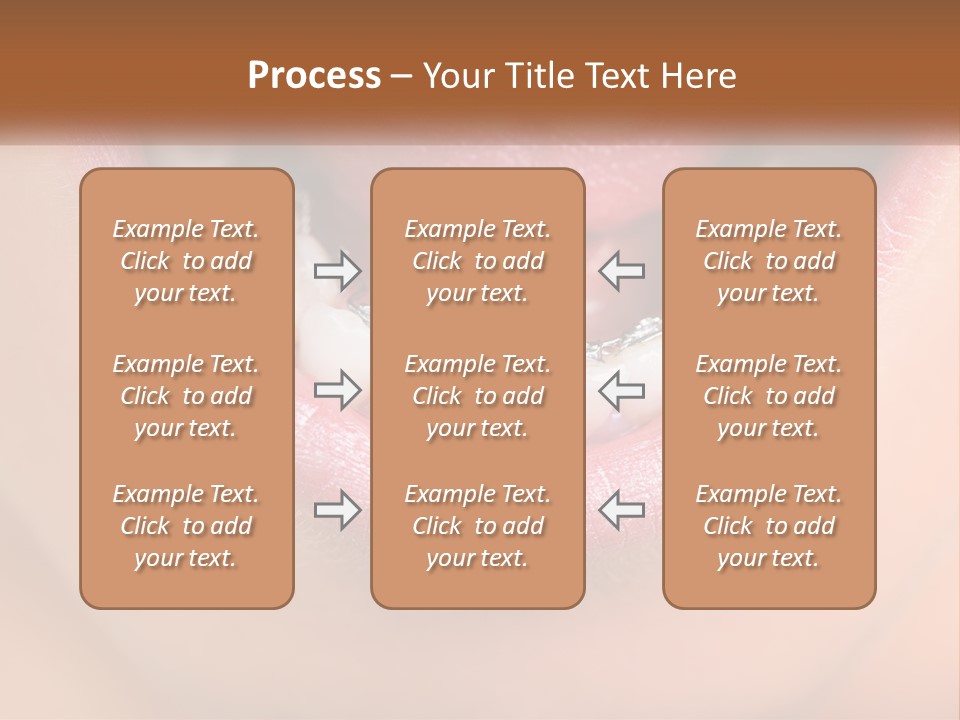 Process – Your Title Text Here

Example Text. Click to add your text.

Example Text. Click to add your text.

Example Text. Click to add your text.

Example Text. Click to add your text.

Example Text. Click to add your text.

Example Text. Click to add your text.

Example Text. Click to add your text.

Example Text. Click to add your text.

Example Text. Click to add your text.